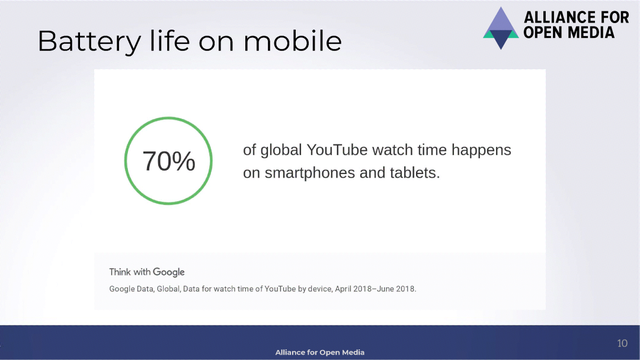 Battery life on mobile

ALLIANCE FOR OPEN MEDIA

70%

of global YouTube watch time happens on smartphones and tablets.

Think with Google

Google Data, Global, Data for watch time of YouTube by device, April 2018–June 2018.

Alliance for Open Media

10